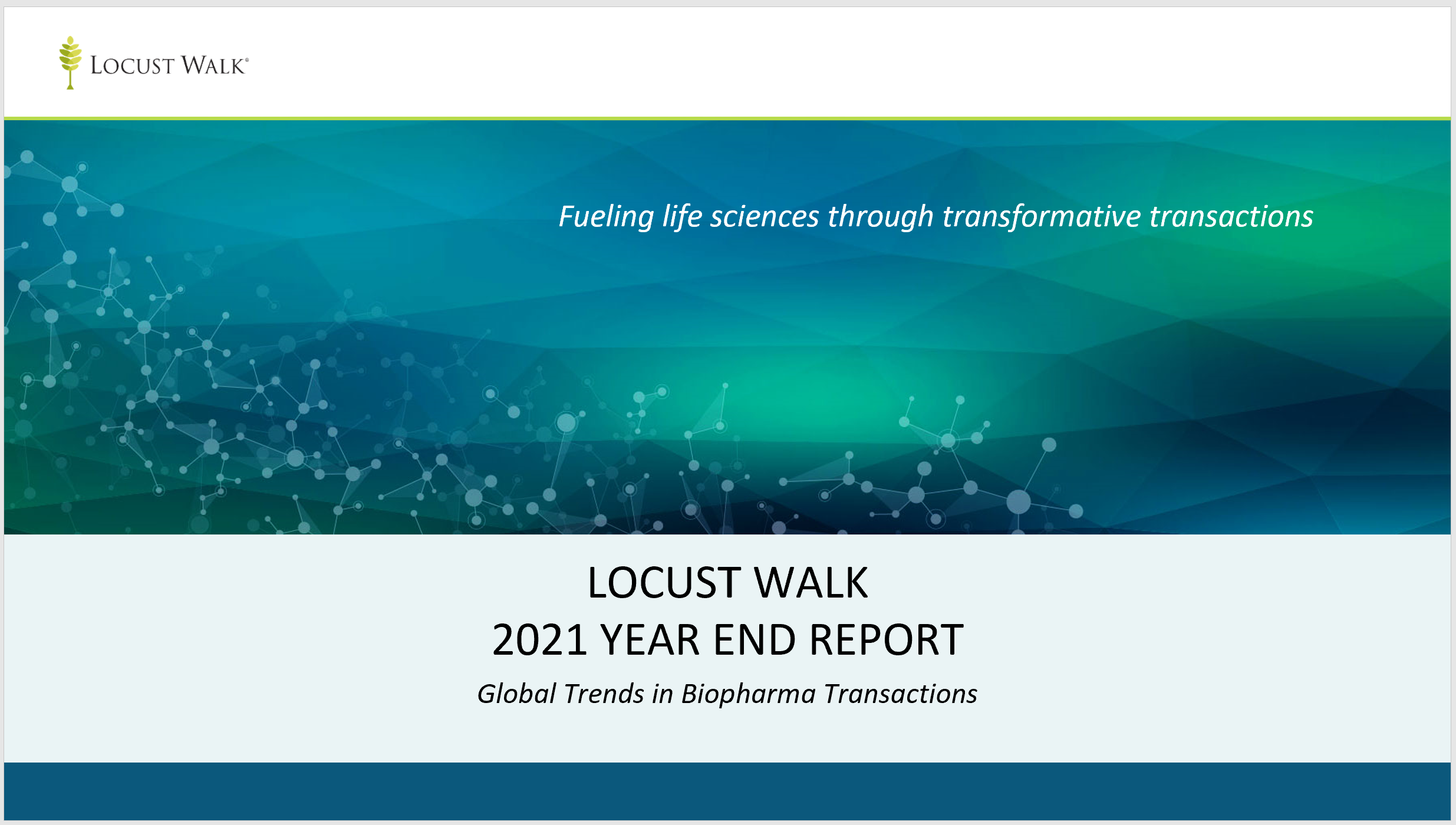 LOCUST WALK®

Fueling life sciences through transformative transactions

LOCUST WALK
2021 YEAR END REPORT

Global Trends in Biopharma Transactions